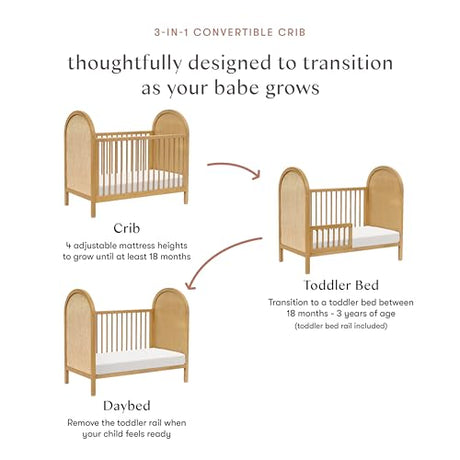 3-IN-1 CONVERTIBLE CRIB

thoughtfully designed to transition as your babe grows

Crib

4 adjustable mattress heights to grow until at least 18 months

Toddler Bed

Transition to a toddler bed between 18 months - 3 years of age

(toddler bed rail included)

Daybed

Remove the toddler rail when your child feels ready